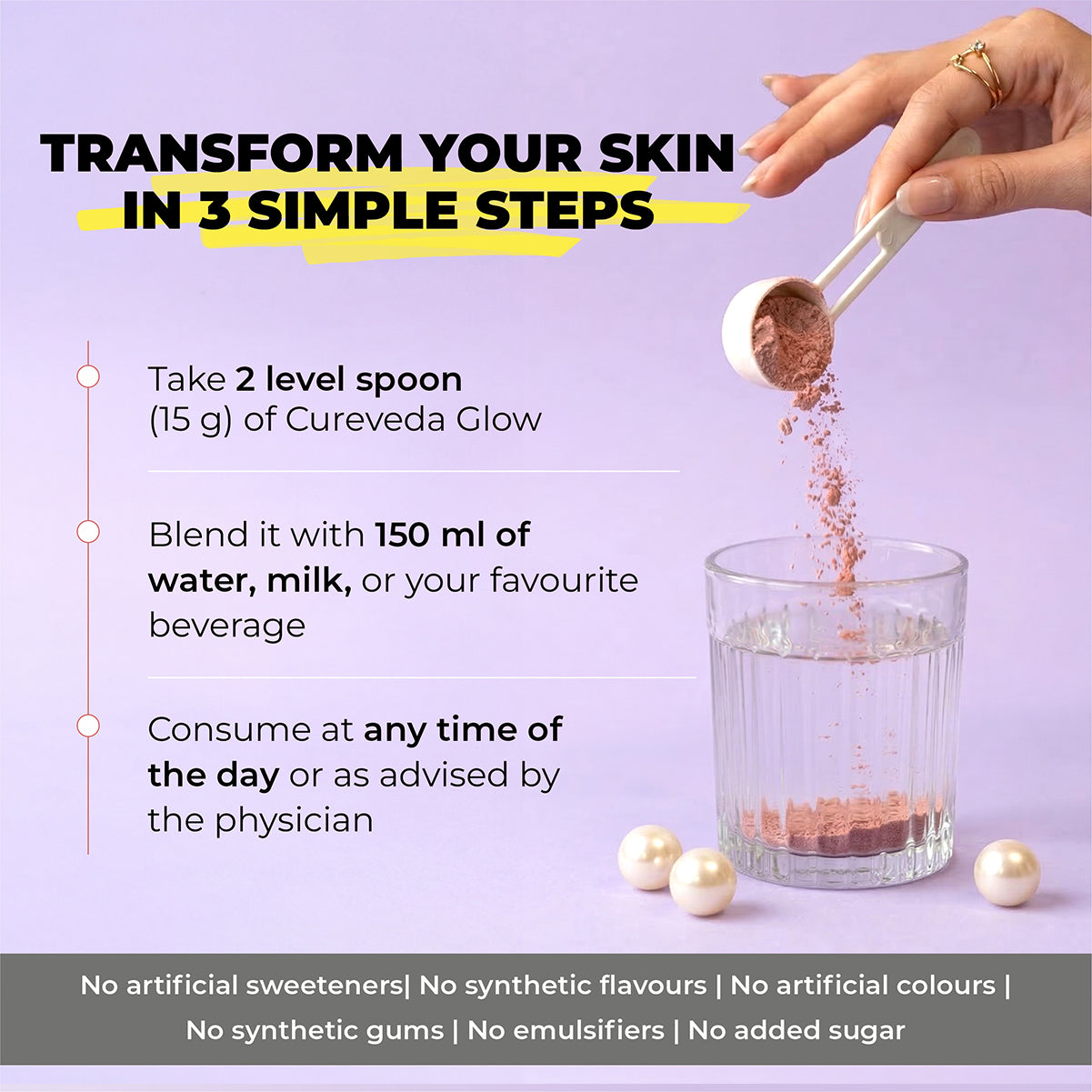 TRANSFORM YOUR SKIN IN 3 SIMPLE STEPS

Take 2 level spoon (15 g) of Cureveda Glow

Blend it with 150 ml of water, milk, or your favourite beverage

Consume at any time of the day or as advised by the physician

No artificial sweeteners| No synthetic flavours | No artificial colours | No synthetic gums | No emulsifiers | No added sugar